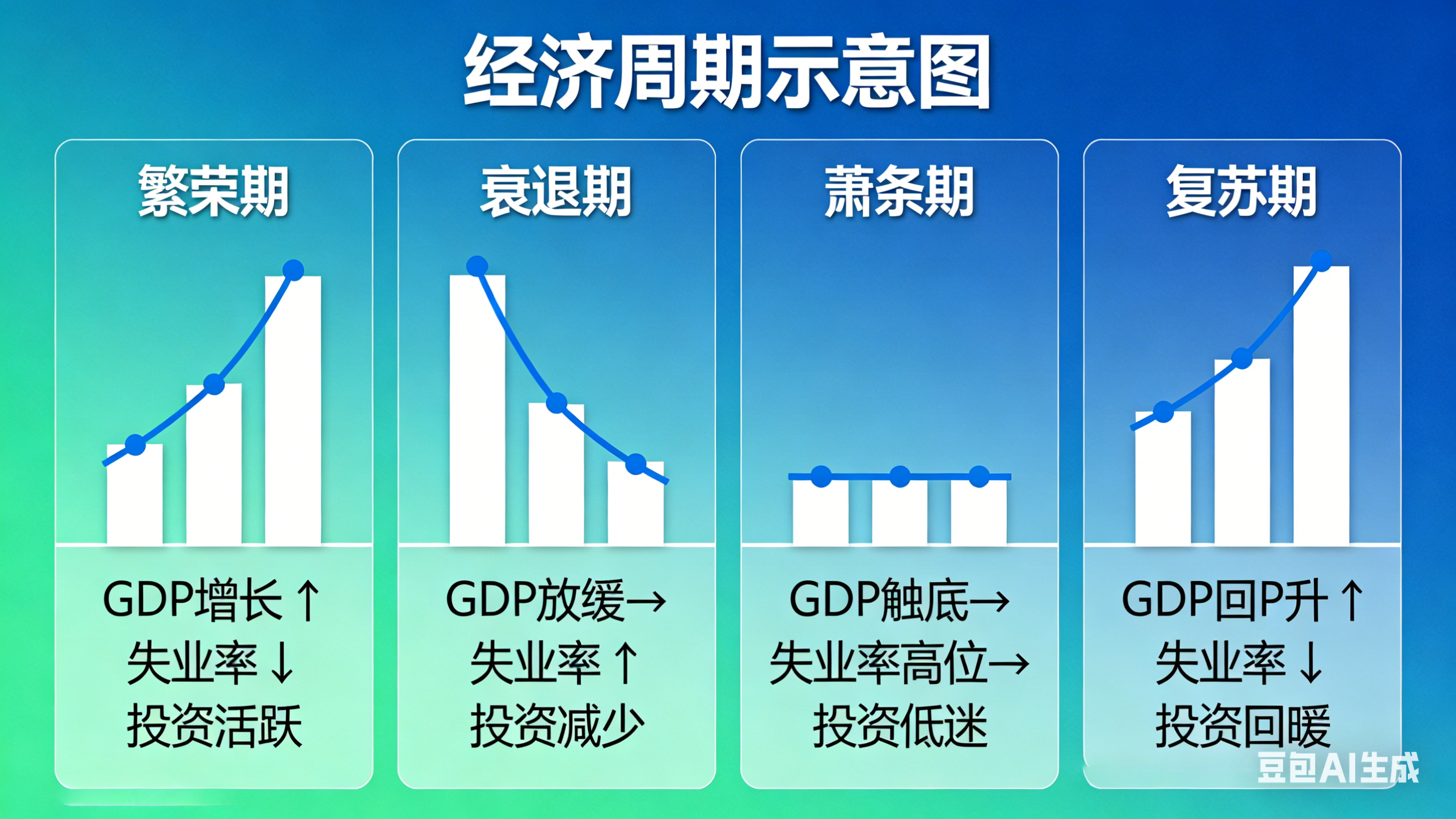 经济周期示意图

繁荣期

GDP增长↑
失业率↓
投资活跃

衰退期

GDP放缓→
失业率↑
投资减少

萧条期

GDP触底→
失业率高位→
投资低迷

复苏期

GDP回P升↑
失业率↓
投资回暖

豆包AI生成